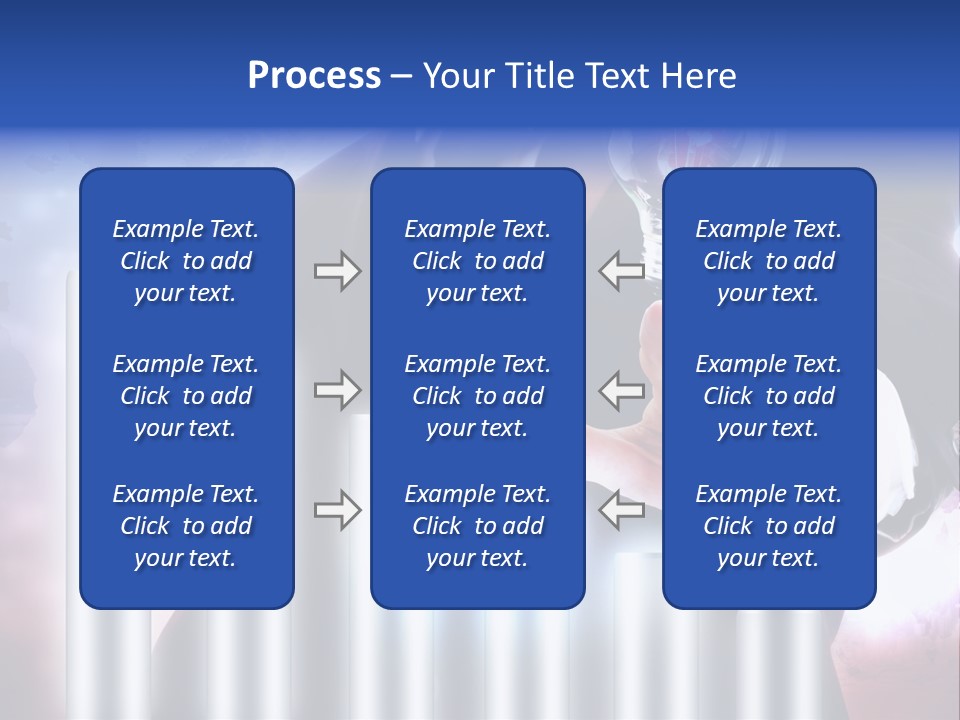 Process – Your Title Text Here

Example Text. Click to add your text.

Example Text. Click to add your text.

Example Text. Click to add your text.

Example Text. Click to add your text.

Example Text. Click to add your text.

Example Text. Click to add your text.

Example Text. Click to add your text.

Example Text. Click to add your text.

Example Text. Click to add your text.